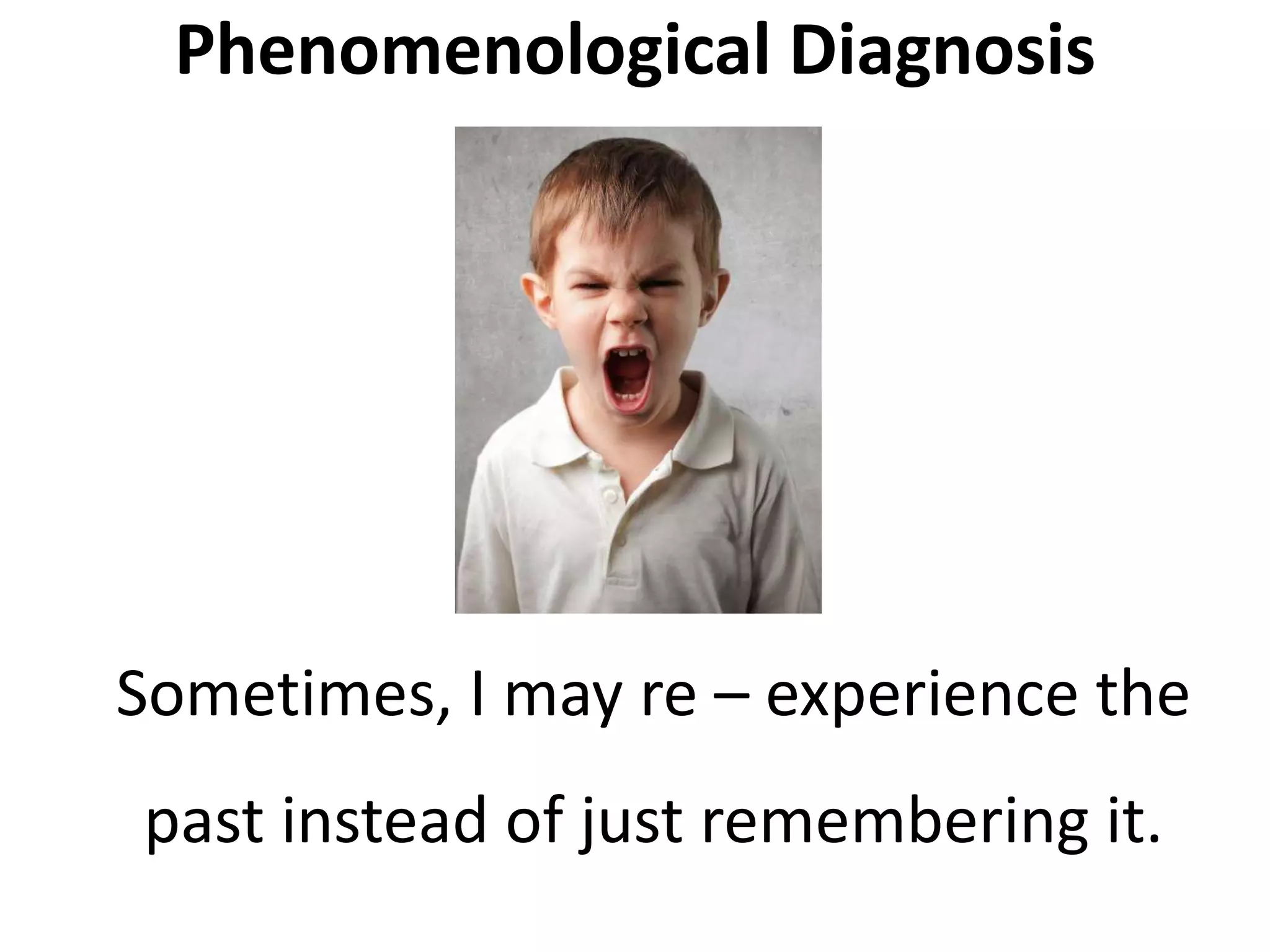 Phenomenological Diagnosis

Sometimes, I may re – experience the past instead of just remembering it.